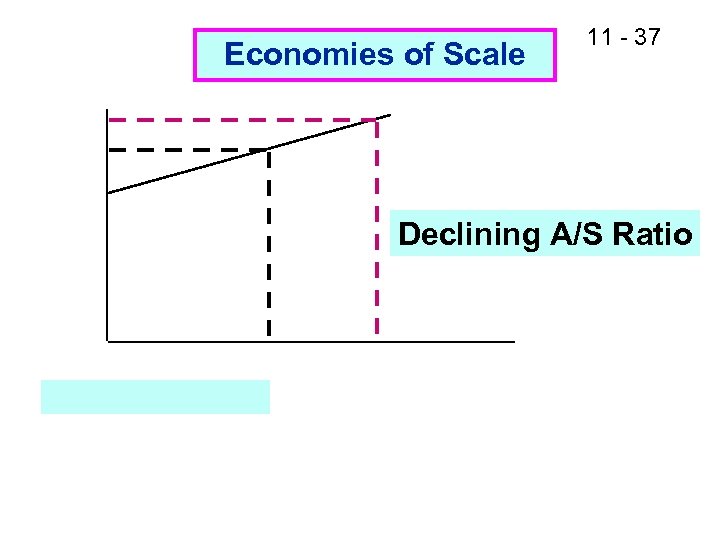 Economies of Scale

11 - 37

Declining A/S Ratio